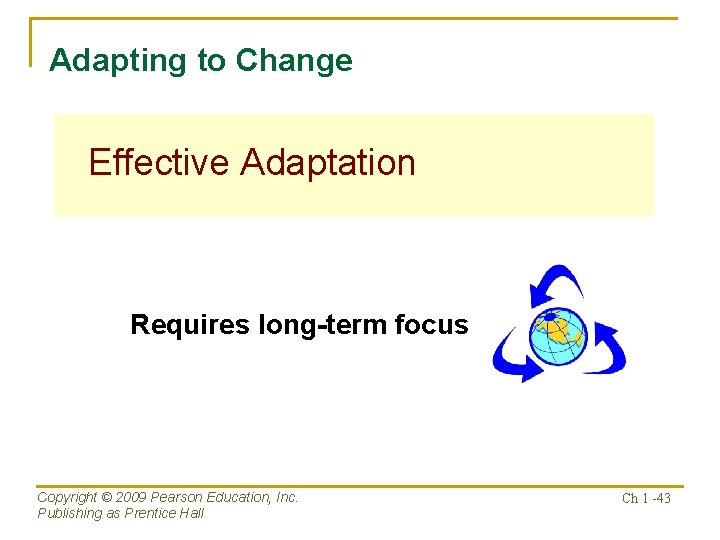 Adapting to Change

Effective Adaptation

Requires long-term focus

Copyright © 2009 Pearson Education, Inc.
Publishing as Prentice Hall

Ch 1 -43